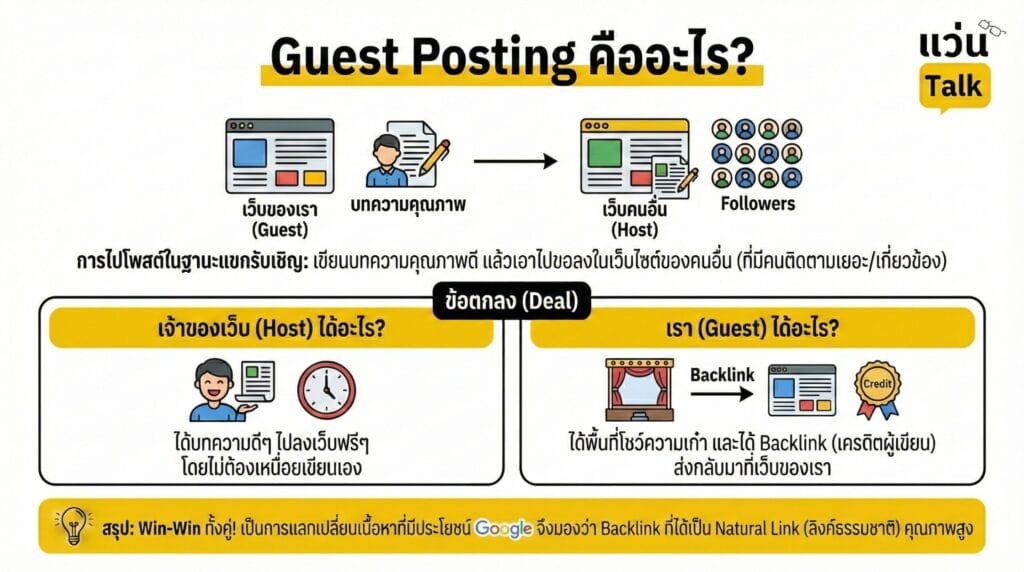 Guest Posting คืออะไร?

แว่น Talk

เว็บของเรา (Guest)

บทความคุณภาพ

เว็บคนอื่น (Host)

Followers

การไปโพสต์ในฐานะแขกรับเชิญ: เขียนบทความคุณภาพดี แล้วเอาไปขอลงในเว็บไซต์ของคนอื่น (ที่มีคนติดตามเยอะ/เกี่ยวข้อง)

ข้อตกลง (Deal)

เจ้าของเว็บ (Host) ได้อะไร?

ได้บทความดีๆ ไปลงเว็บฟรีๆ โดยไม่ต้องเหนื่อยเขียนเอง

เรา (Guest) ได้อะไร?

Backlink

Credit

ได้พื้นที่โชว์ความเก๋า และได้ Backlink (เครดิตผู้เขียน) ส่งกลับมาที่เว็บของเรา

สรุป: Win-Win ทั้งคู่! เป็นการแลกเปลี่ยนเนื้อหาที่มีประโยชน์ Google จึงมองว่า Backlink ที่ได้เป็น Natural Link (ลิงก์ธรรมชาติ) คุณภาพสูง